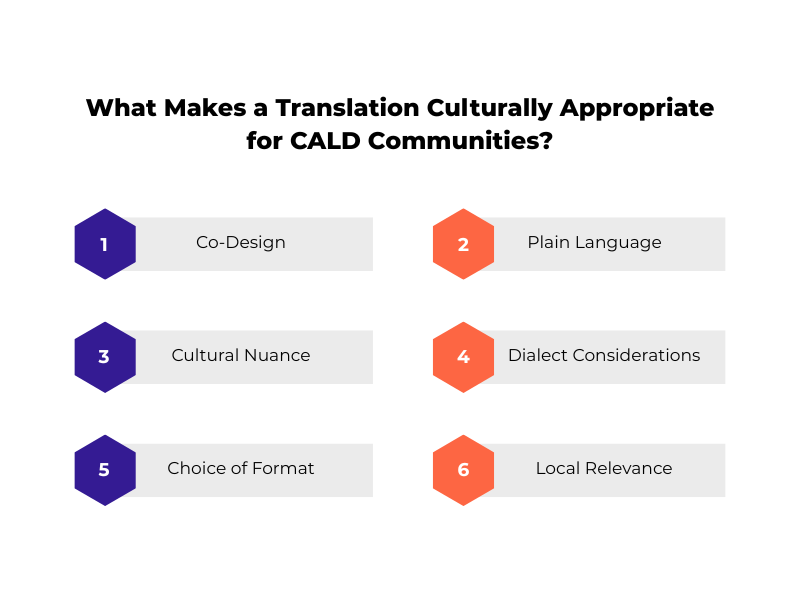 What Makes a Translation Culturally Appropriate for CALD Communities?

1 Co-Design

2 Plain Language

3 Cultural Nuance

4 Dialect Considerations

5 Choice of Format

6 Local Relevance